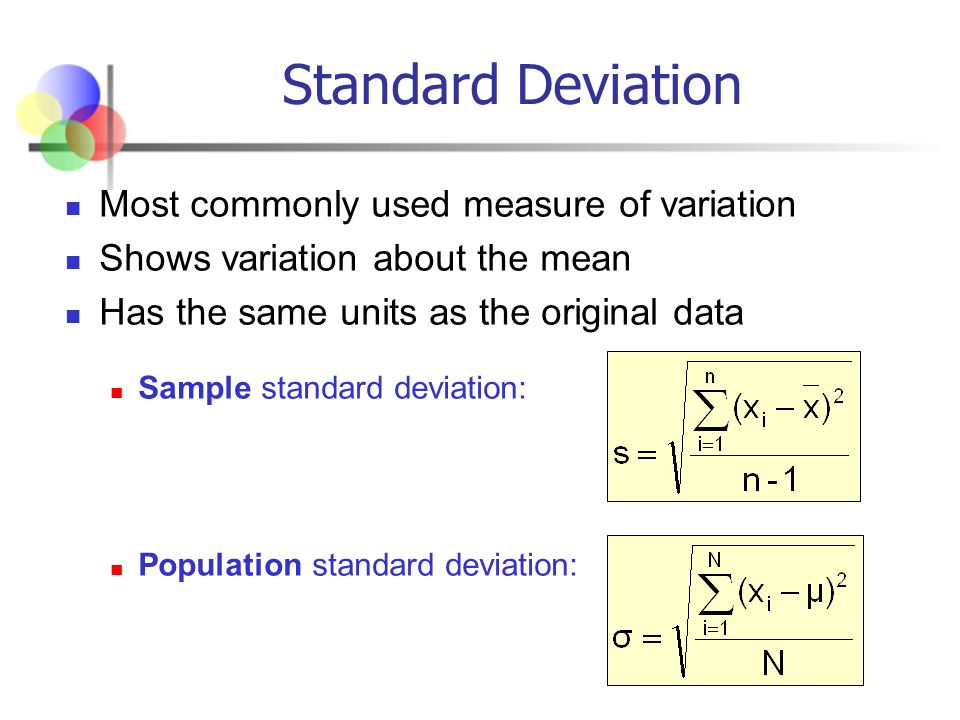 Standard Deviation

Most commonly used measure of variation

Shows variation about the mean

Has the same units as the original data

Sample standard deviation:

$s = \sqrt{\frac{\sum_{i=1}^{n}(x_i - \bar{x})^2}{n-1}}$

Population standard deviation:

$\sigma = \sqrt{\frac{\sum_{i=1}^{N}(x_i - \mu)^2}{N}}$